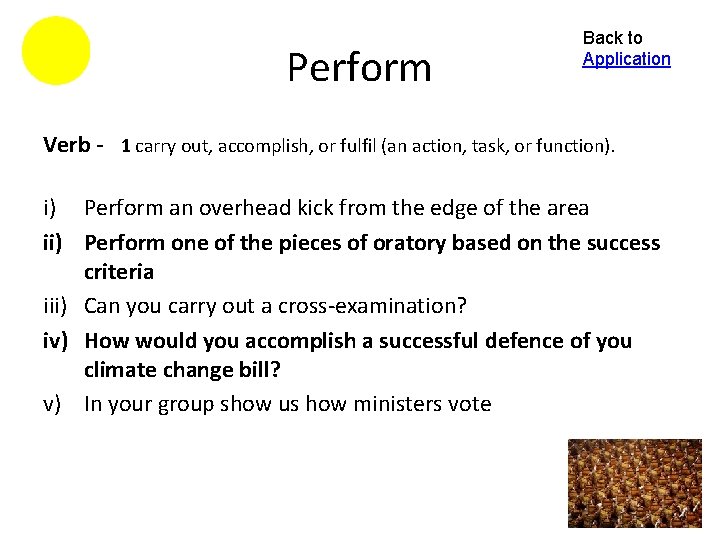 Perform

Back to Application

Verb - 1 carry out, accomplish, or fulfil (an action, task, or function).

i) Perform an overhead kick from the edge of the area

ii) Perform one of the pieces of oratory based on the success criteria

iii) Can you carry out a cross-examination?

iv) How would you accomplish a successful defence of you climate change bill?

v) In your group show us how ministers vote